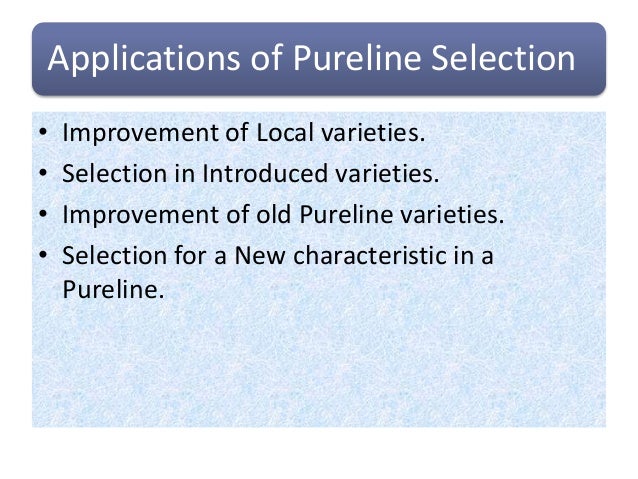 Applications of Pureline Selection

• Improvement of Local varieties.
• Selection in Introduced varieties.
• Improvement of old Pureline varieties.
• Selection for a New characteristic in a Pureline.